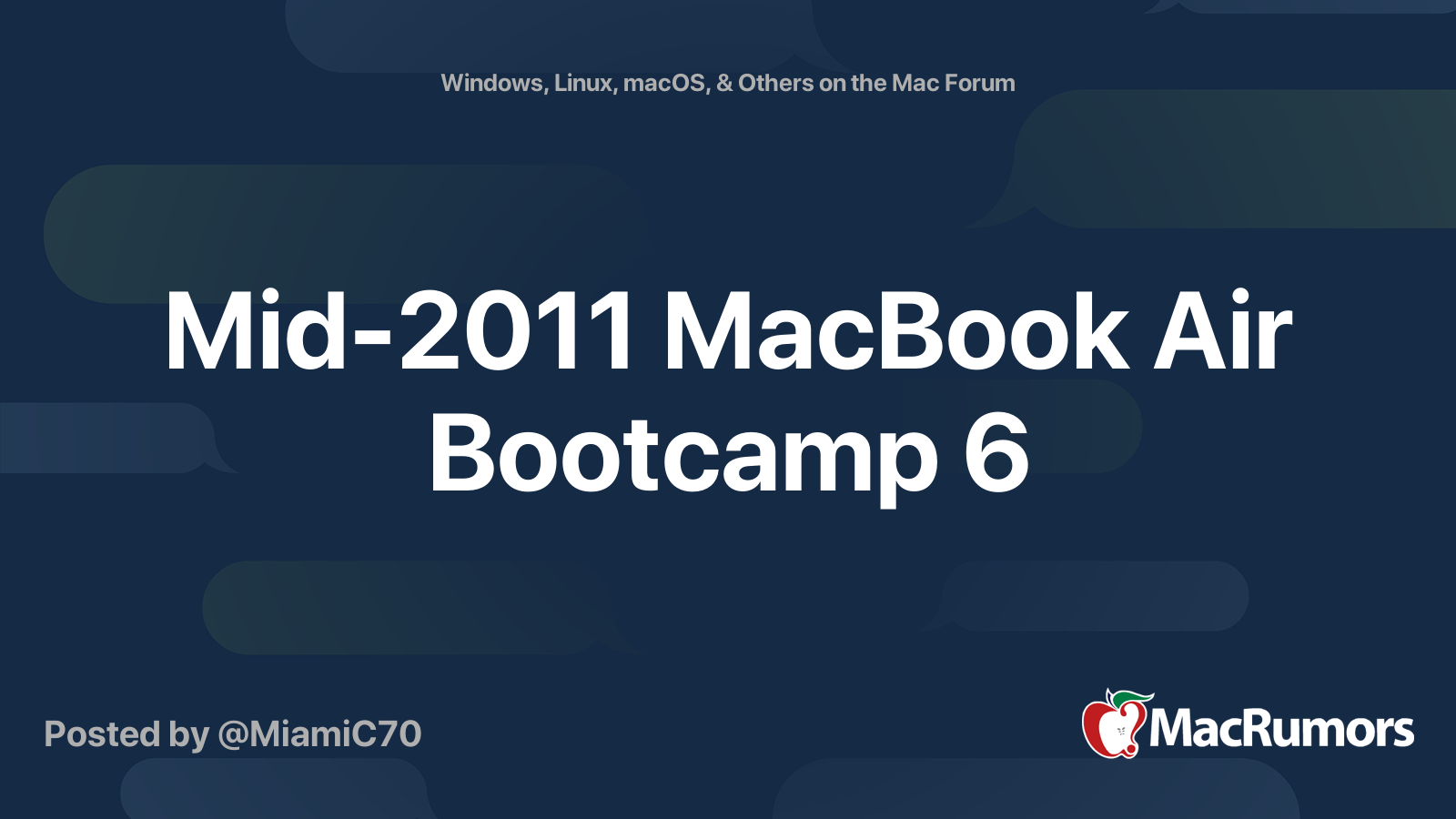 Windows, Linux, macOS, & Others on the Mac Forum

Mid-2011 MacBook Air Bootcamp 6

Posted by @MiamiC70

MacRumors